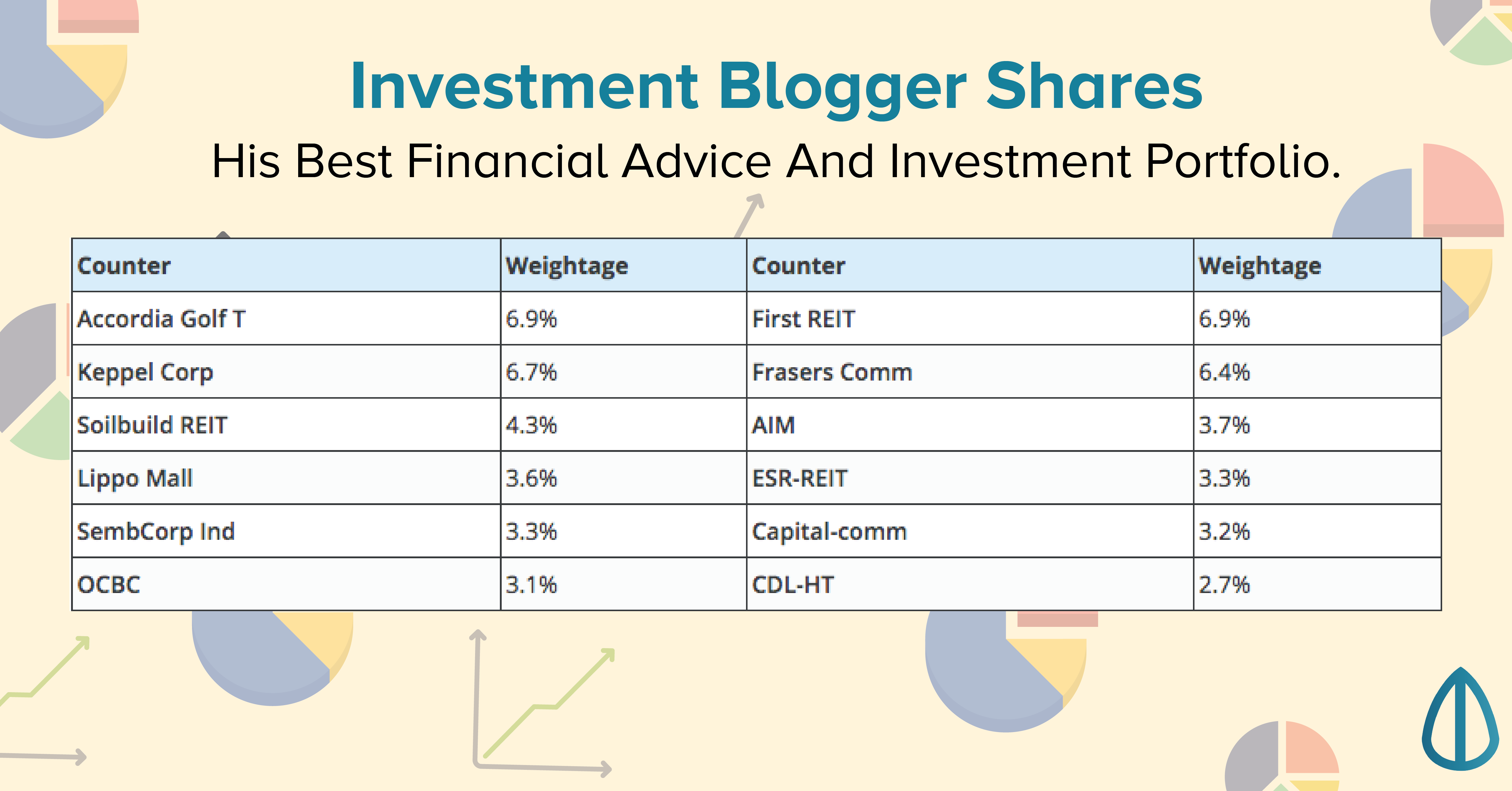 Investment Blogger Shares

His Best Financial Advice And Investment Portfolio.

| Counter | Weightage | Counter | Weightage |
|---|---|---|---|
| Accordia Golf T | 6.9% | First REIT | 6.9% |
| Keppel Corp | 6.7% | Frasers Comm | 6.4% |
| Soilbuild REIT | 4.3% | AIM | 3.7% |
| Lippo Mall | 3.6% | ESR-REIT | 3.3% |
| SembCorp Ind | 3.3% | Capital-comm | 3.2% |
| OCBC | 3.1% | CDL-HT | 2.7% |